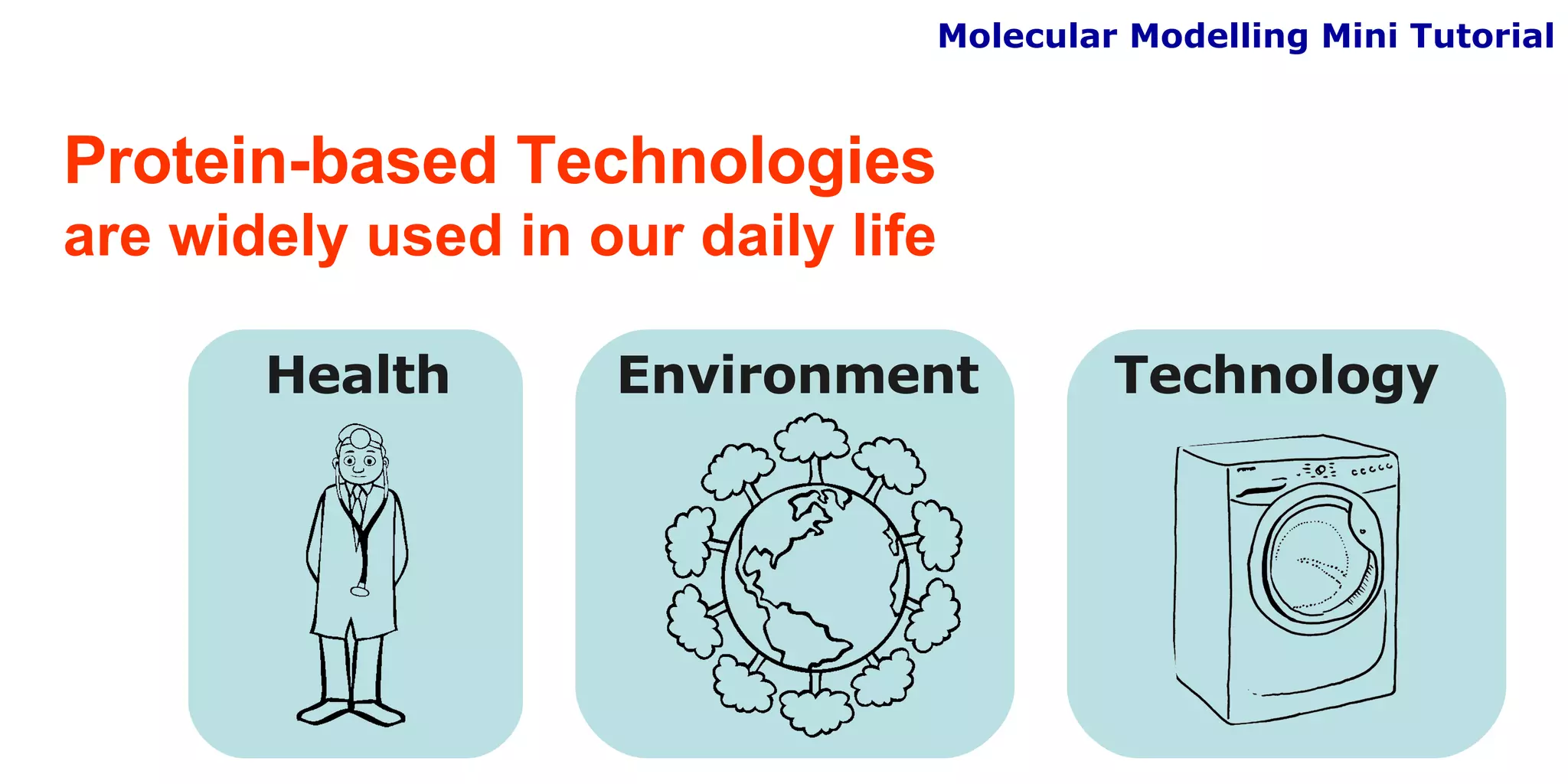 Molecular Modelling Mini Tutorial

Protein-based Technologies
are widely used in our daily life

Health

Environment

Technology